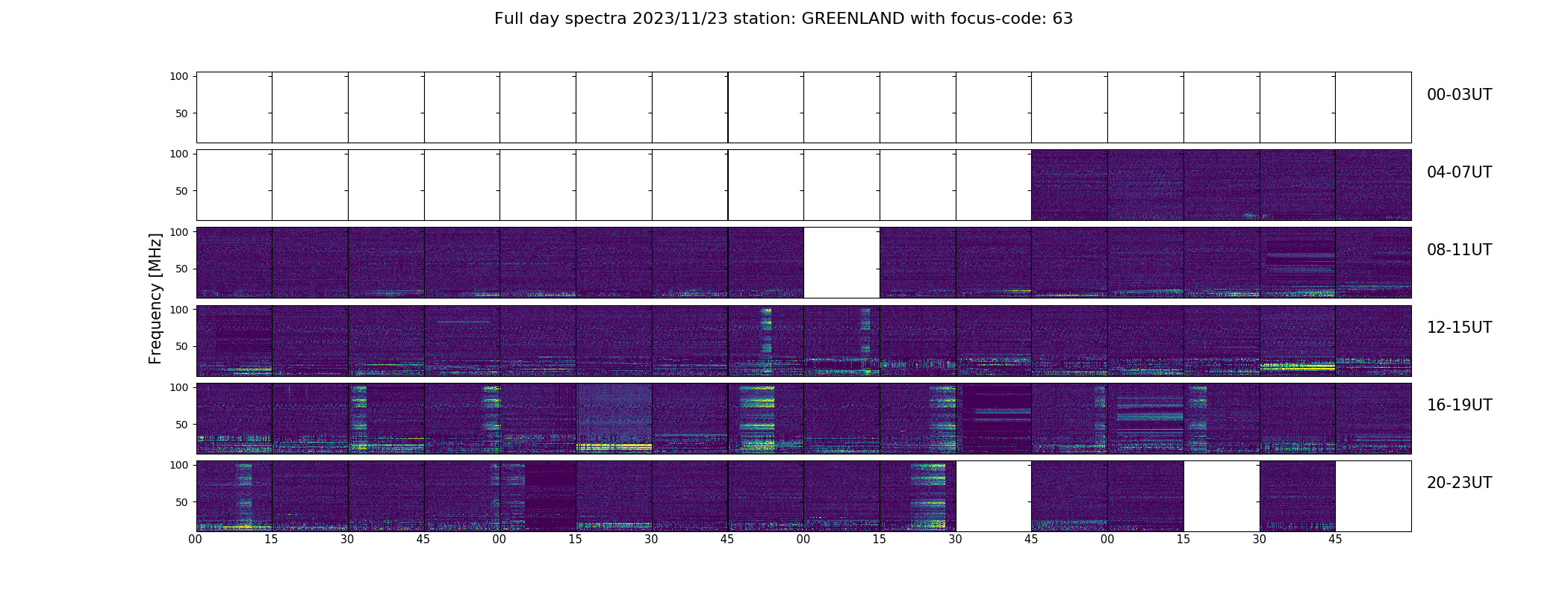 Full day spectra 2023/11/23 station: GREENLAND with focus-code: 63

Frequency [MHz]

100
50
00-03UT

100
50
04-07UT

100
50
08-11UT

100
50
12-15UT

100
50
16-19UT

100
50
20-23UT

00 15 30 45 00 15 30 45 00 15 30 45 00 15 30 45